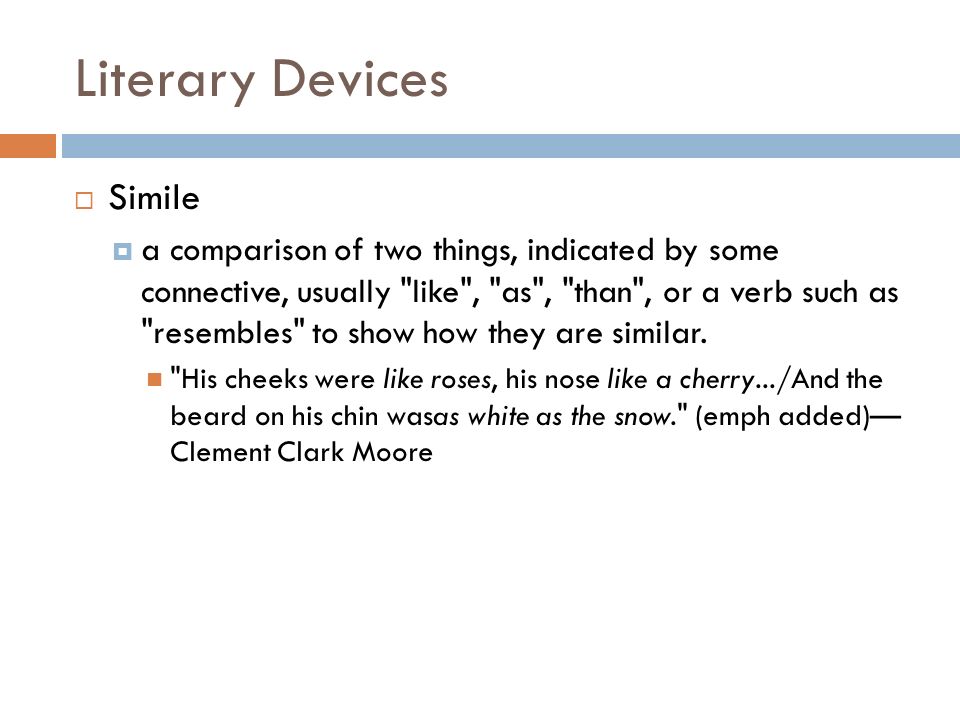 Literary Devices

Simile

a comparison of two things, indicated by some connective, usually "like", "as", "than", or a verb such as "resembles" to show how they are similar.

"His cheeks were like roses, his nose like a cherry.../And the beard on his chin wasas white as the snow." (emph added)—Clement Clark Moore